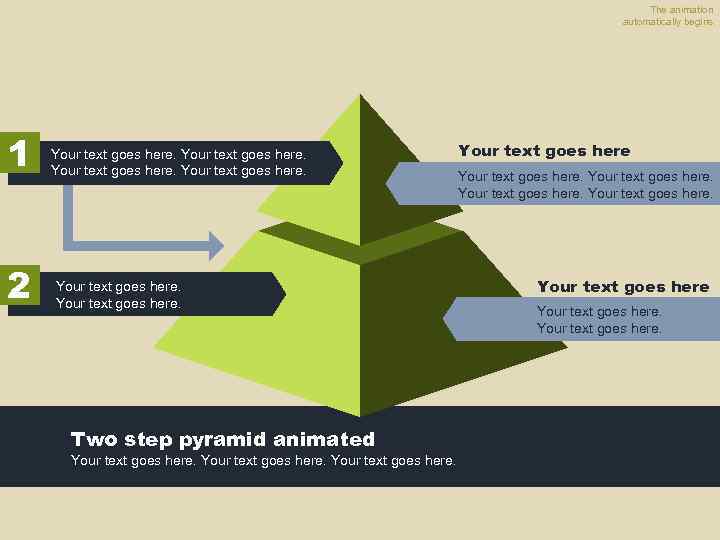 The animation automatically begins.

1
Your text goes here. Your text goes here. Your text goes here. Your text goes here.

Your text goes here

Your text goes here. Your text goes here. Your text goes here. Your text goes here.

2
Your text goes here. Your text goes here.

Your text goes here

Your text goes here. Your text goes here.

Two step pyramid animated

Your text goes here. Your text goes here. Your text goes here.